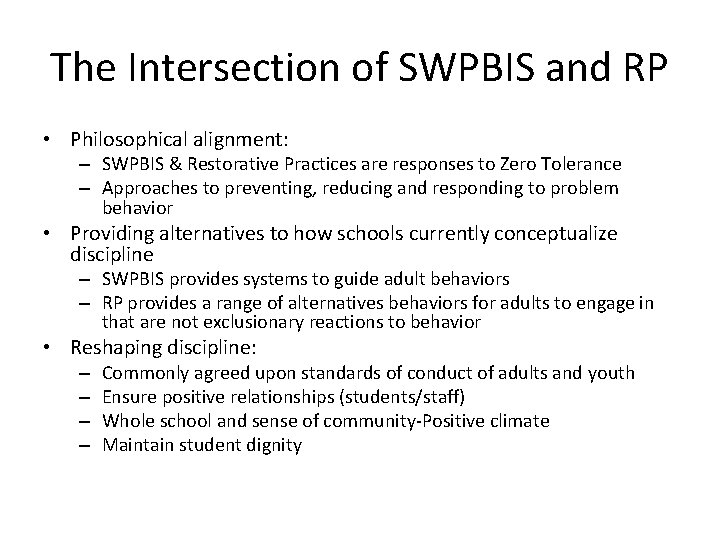 The Intersection of SWPBIS and RP

• Philosophical alignment:
– SWPBIS & Restorative Practices are responses to Zero Tolerance
– Approaches to preventing, reducing and responding to problem behavior
• Providing alternatives to how schools currently conceptualize discipline
– SWPBIS provides systems to guide adult behaviors
– RP provides a range of alternatives behaviors for adults to engage in that are not exclusionary reactions to behavior
• Reshaping discipline:
– Commonly agreed upon standards of conduct of adults and youth
– Ensure positive relationships (students/staff)
– Whole school and sense of community-Positive climate
– Maintain student dignity